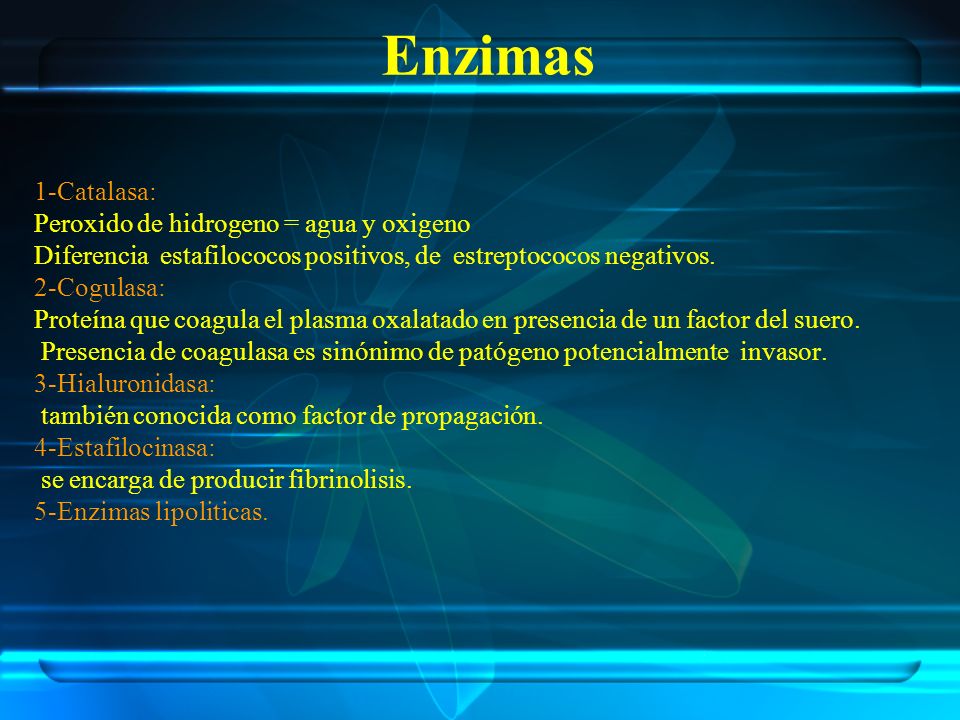 Enzimas

1-Catalasa:
Peroxido de hidrogeno = agua y oxigeno
Diferencia estafilococos positivos, de estreptococos negativos.
2-Cogulasa:
Proteína que coagula el plasma oxalatado en presencia de un factor del suero.
Presencia de coagulasa es sinónimo de patógeno potencialmente invasor.
3-Hialuronidasa:
también conocida como factor de propagación.
4-Estafilocinasa:
se encarga de producir fibrinolisis.
5-Enzimas lipoliticas.